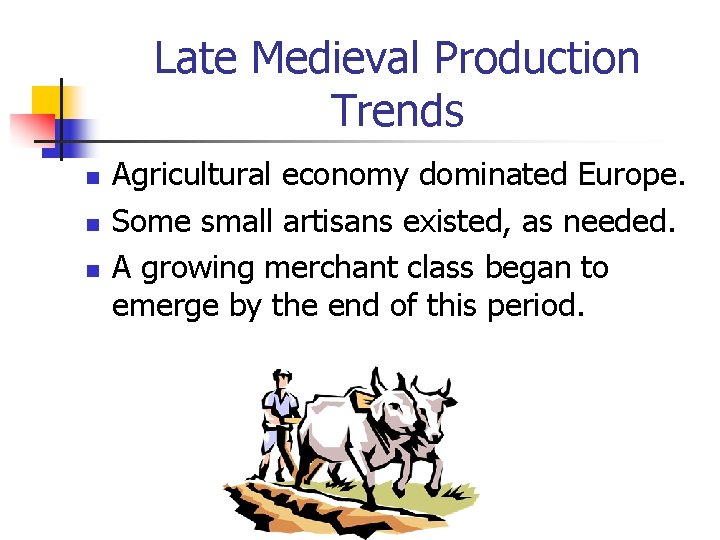 Late Medieval Production Trends

- Agricultural economy dominated Europe.
- Some small artisans existed, as needed.
- A growing merchant class began to emerge by the end of this period.